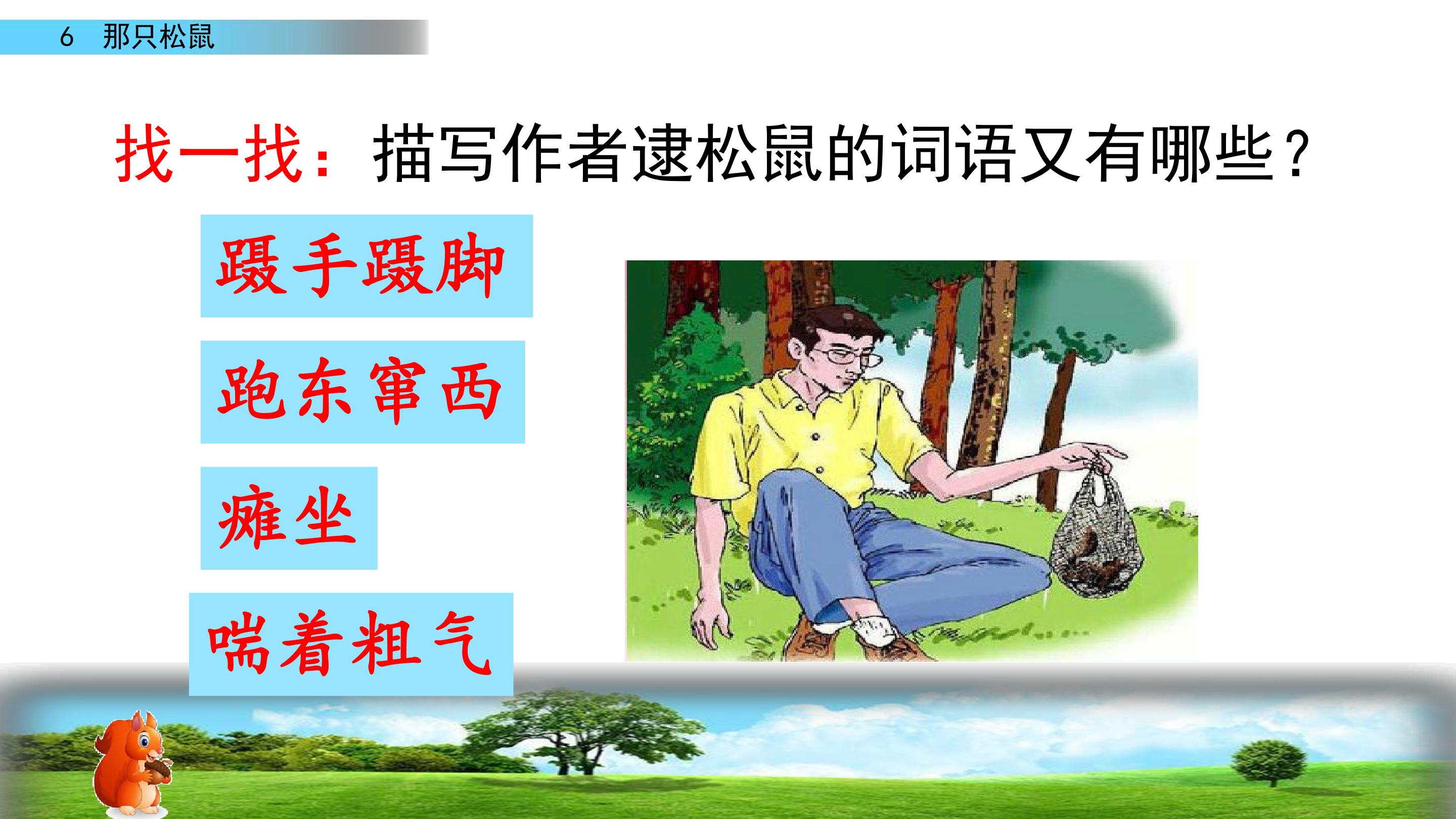 6 那只松鼠

找一找：描写作者逮松鼠的词语又有哪些？

蹑手蹑脚

跑东窜西

瘫坐

喘着粗气